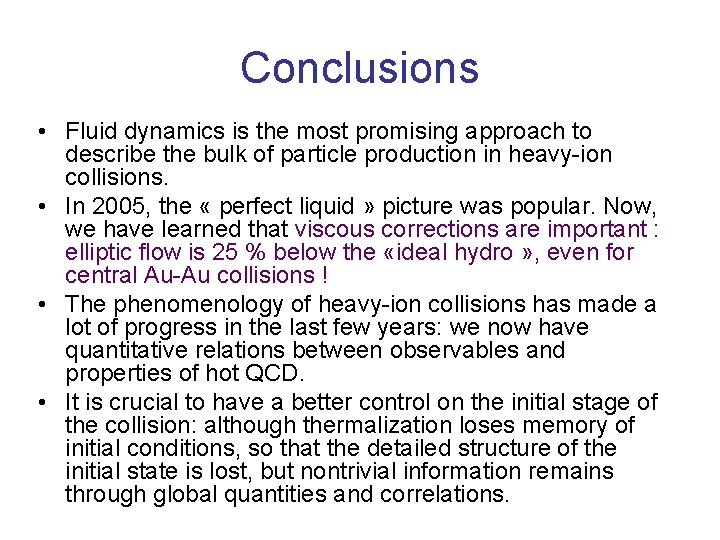 Conclusions

• Fluid dynamics is the most promising approach to describe the bulk of particle production in heavy-ion collisions.
• In 2005, the « perfect liquid » picture was popular. Now, we have learned that viscous corrections are important : elliptic flow is 25 % below the «ideal hydro », even for central Au-Au collisions !
• The phenomenology of heavy-ion collisions has made a lot of progress in the last few years: we now have quantitative relations between observables and properties of hot QCD.
• It is crucial to have a better control on the initial stage of the collision: although thermalization loses memory of initial conditions, so that the detailed structure of the initial state is lost, but nontrivial information remains through global quantities and correlations.